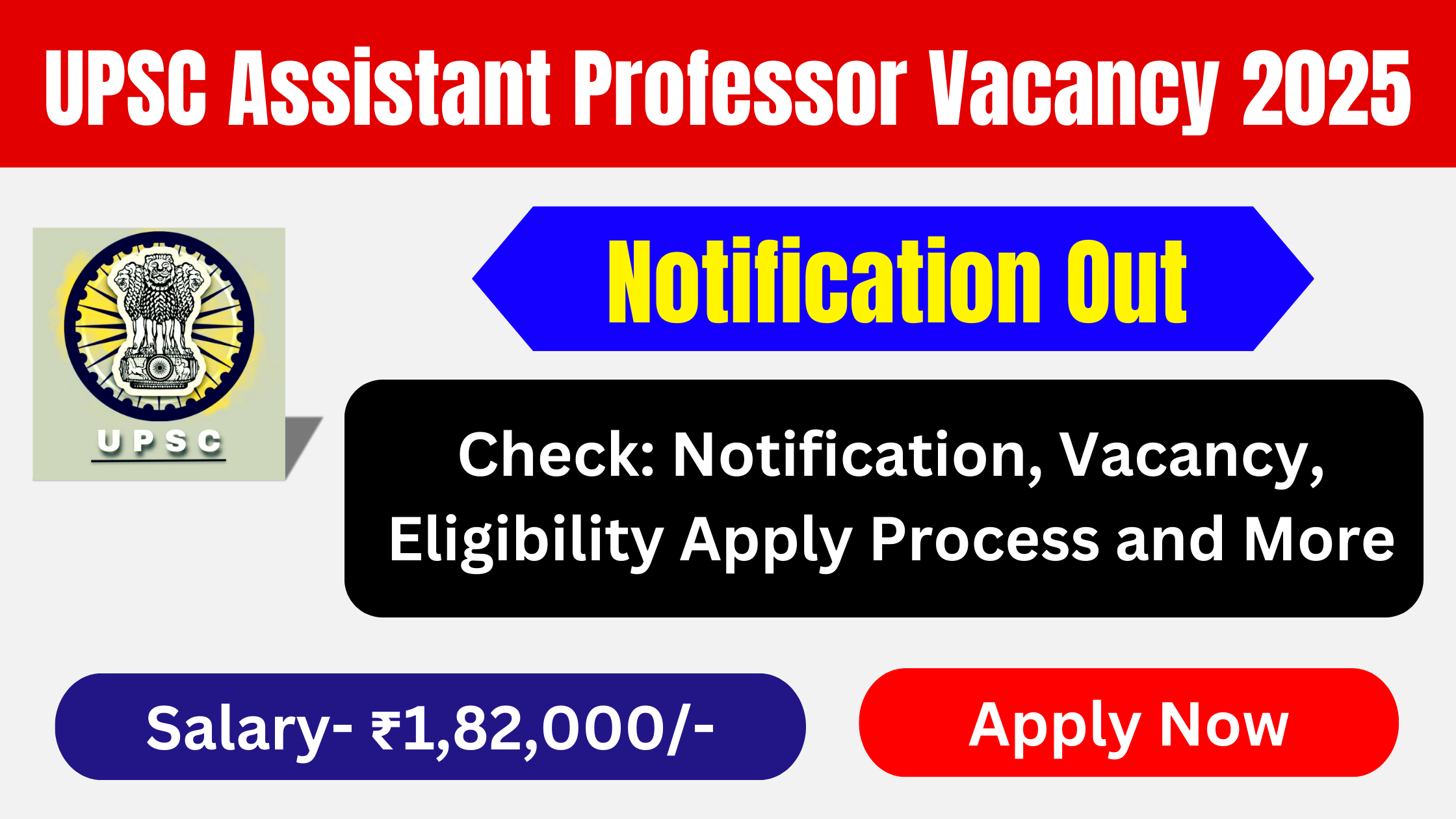 UPSC Assistant Professor Vacancy 2025

UPSC

Notification Out

Check: Notification, Vacancy, Eligibility Apply Process and More

Salary- ₹1,82,000/-

Apply Now